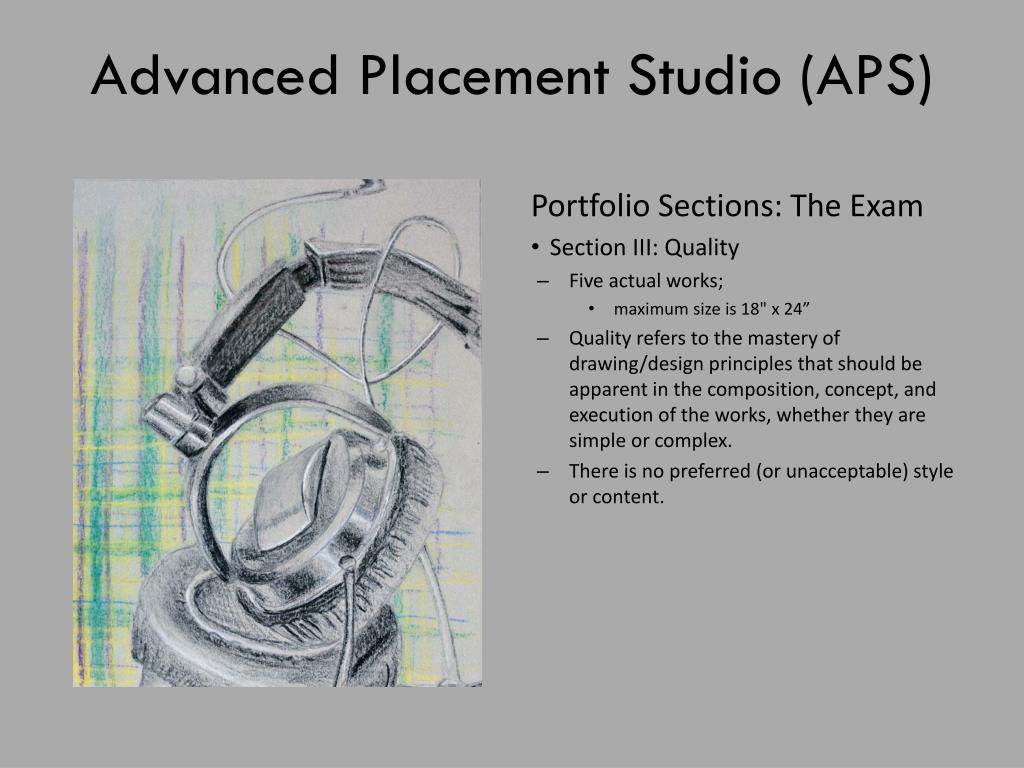 Advanced Placement Studio (APS)

Portfolio Sections: The Exam

• Section III: Quality

– Five actual works;

• maximum size is 18" x 24”

– Quality refers to the mastery of drawing/design principles that should be apparent in the composition, concept, and execution of the works, whether they are simple or complex.

– There is no preferred (or unacceptable) style or content.